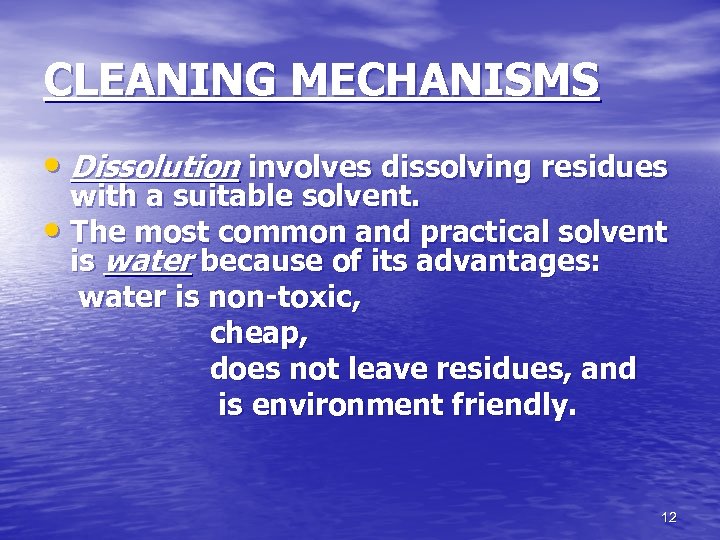 CLEANING MECHANISMS

• Dissolution involves dissolving residues with a suitable solvent.
• The most common and practical solvent is water because of its advantages:

water is non-toxic,
cheap,
does not leave residues, and
is environment friendly.

12